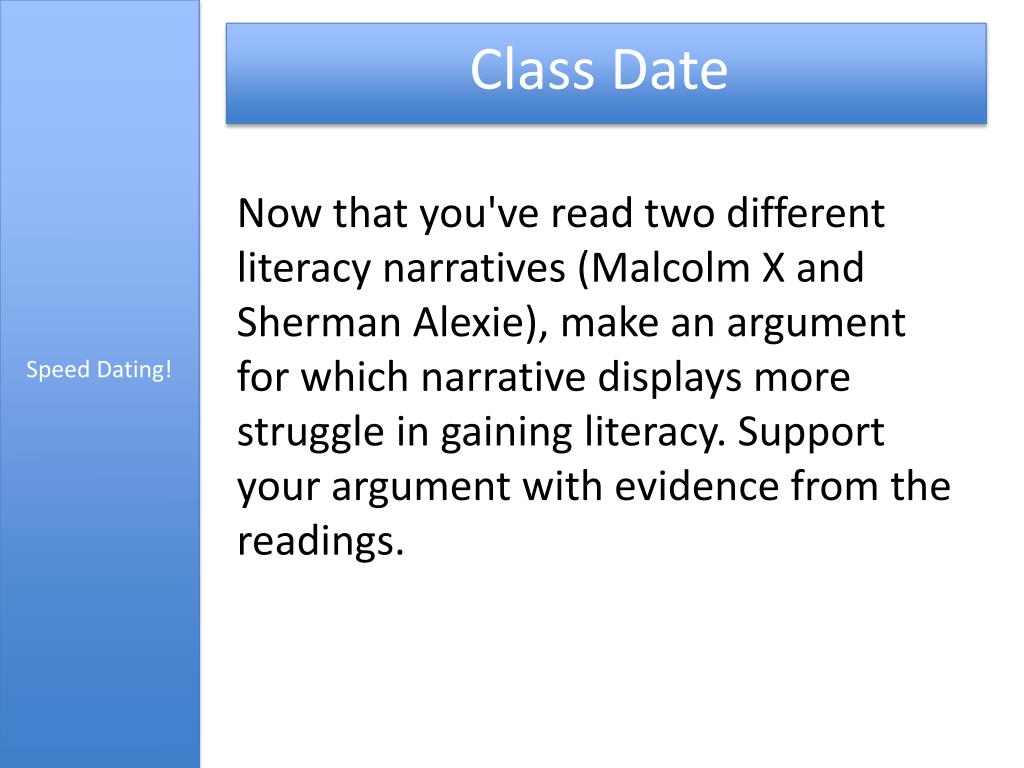 Speed Dating!

Class Date

Now that you've read two different literacy narratives (Malcolm X and Sherman Alexie), make an argument for which narrative displays more struggle in gaining literacy. Support your argument with evidence from the readings.